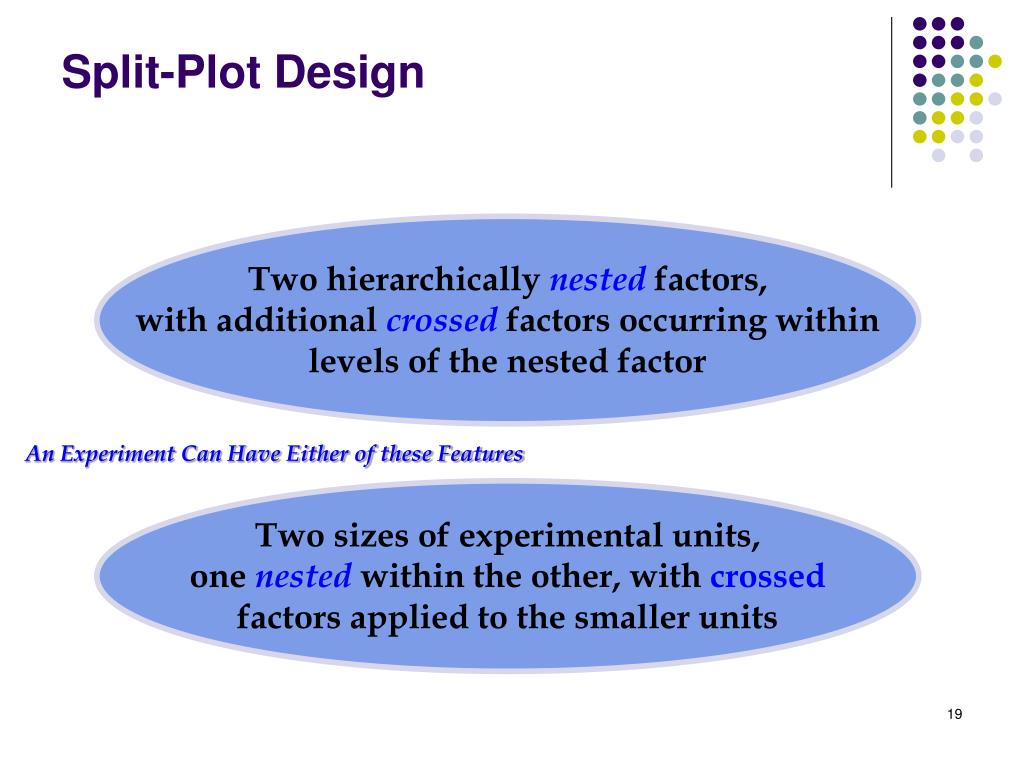 Split-Plot Design

Two hierarchically nested factors,
with additional crossed factors occurring within levels of the nested factor

An Experiment Can Have Either of these Features

Two sizes of experimental units,
one nested within the other, with crossed factors applied to the smaller units

19